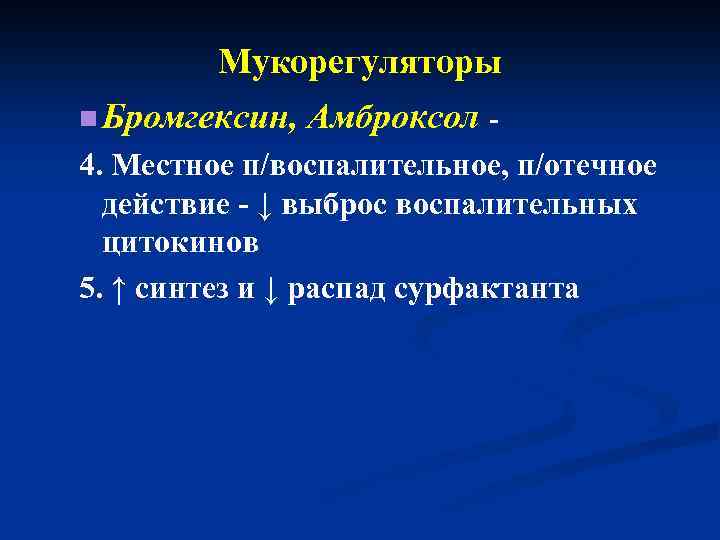 Мукорегуляторы

Бромгексин, Амброксол -

4. Местное п/воспалительное, п/отечное действие - ↓ выброс воспалительных цитокинов

5. ↑ синтез и ↓ распад сурфактанта